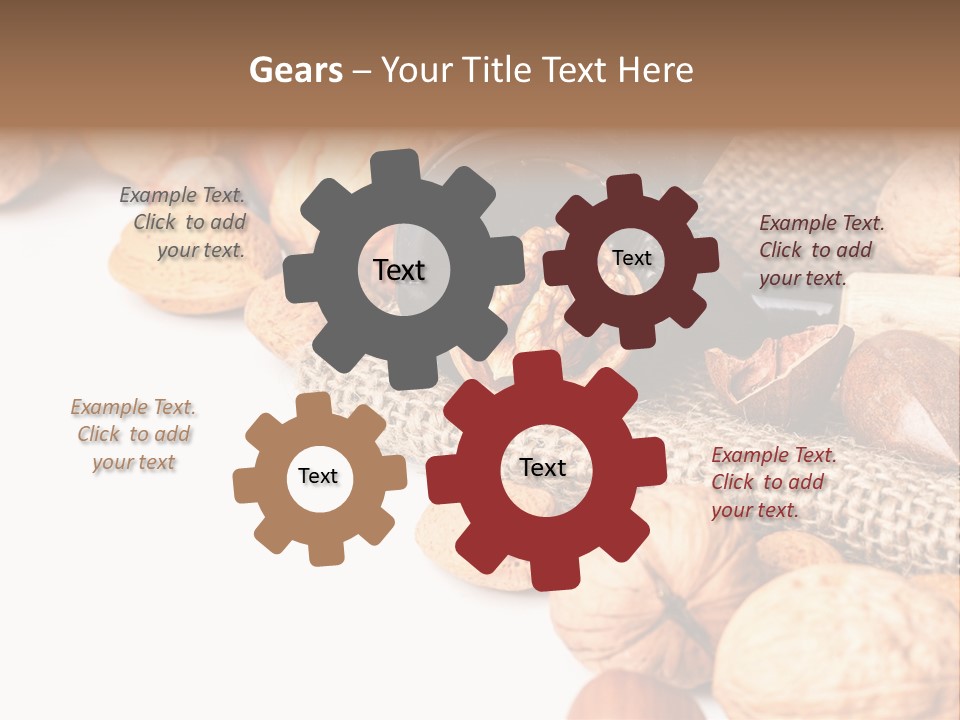 Gears – Your Title Text Here

Example Text. Click to add your text.

Text

Text

Example Text. Click to add your text.

Example Text. Click to add your text

Text

Text

Example Text. Click to add your text.